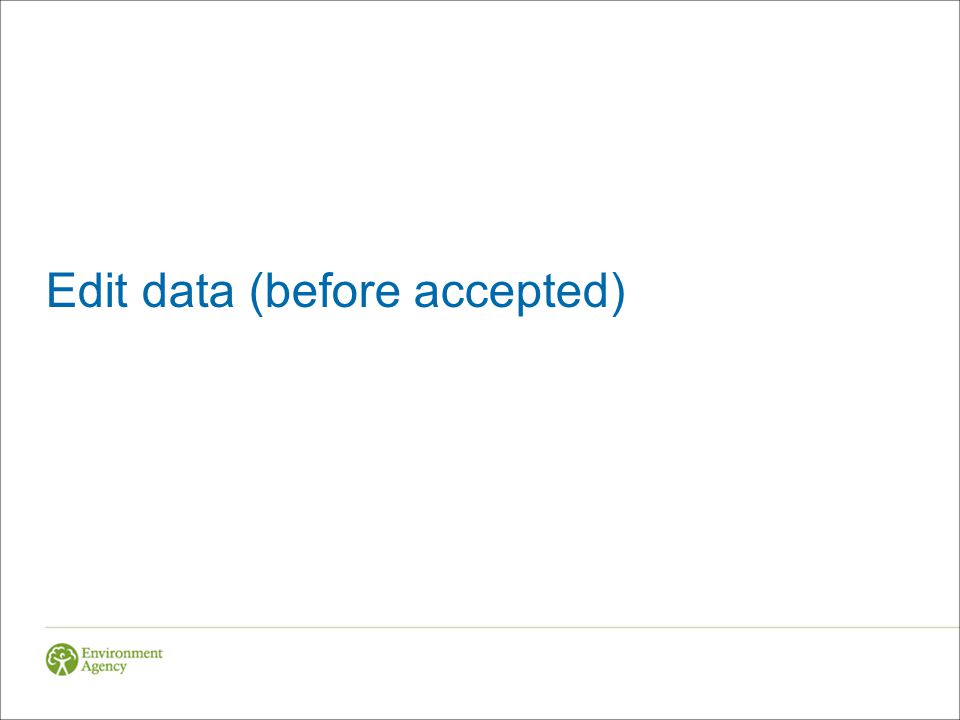 Edit data (before accepted)

Environment Agency